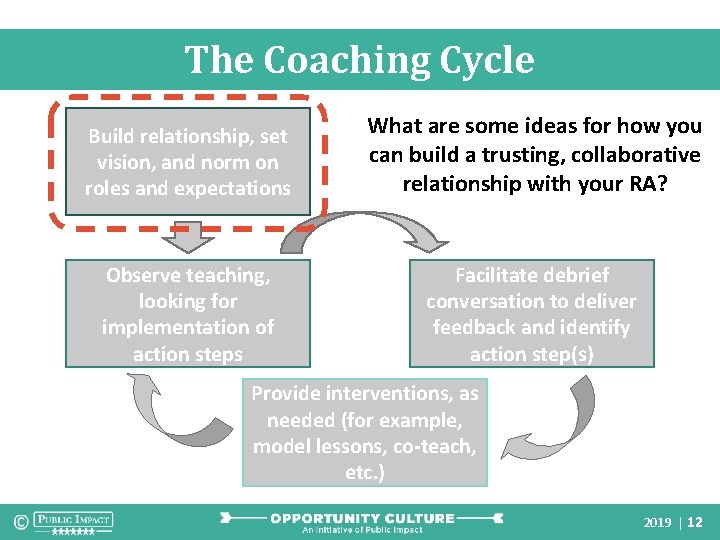 The Coaching Cycle

Build relationship, set vision, and norm on roles and expectations

What are some ideas for how you can build a trusting, collaborative relationship with your RA?

Observe teaching, looking for implementation of action steps

Facilitate debrief conversation to deliver feedback and identify action step(s)

Provide interventions, as needed (for example, model lessons, co-teach, etc.)

© PUBLIC IMPACT

OPPORTUNITY CULTURE
An Initiative of Public Impact

2019 | 12